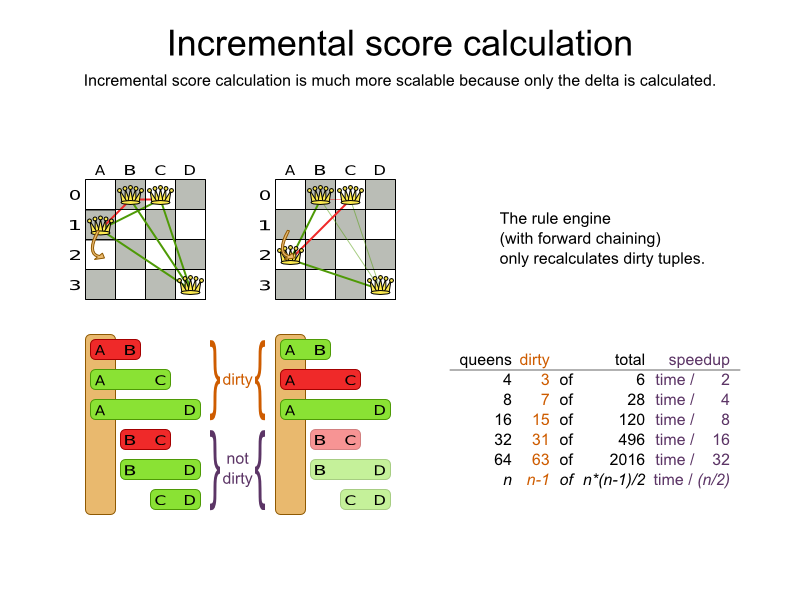 Incremental score calculation

Incremental score calculation is much more scalable because only the delta is calculated.

A B C D
0
1
2
3

A B C D
0
1
2
3

The rule engine
(with forward chaining)
only recalculates dirty tuples.

A B
A C
A D
B C
B D
C D

dirty

not dirty

A B
A C
A D
B C
B D
C D

| queens | dirty | | total | speedup | |
|---|---|---|---|---|---|
| 4 | 3 | of | 6 | time / | 2 |
| 8 | 7 | of | 28 | time / | 4 |
| 16 | 15 | of | 120 | time / | 8 |
| 32 | 31 | of | 496 | time / | 16 |
| 64 | 63 | of | 2016 | time / | 32 |
| n | n-1 | of | n*(n-1)/2 | time / | (n/2) |